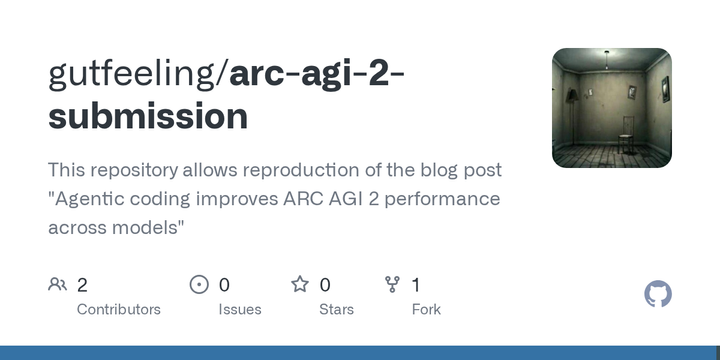 gutfeeling/arc-agi-2-submission

This repository allows reproduction of the blog post "Agentic coding improves ARC AGI 2 performance across models"

2 Contributors

0 Issues

0 Stars

1 Fork